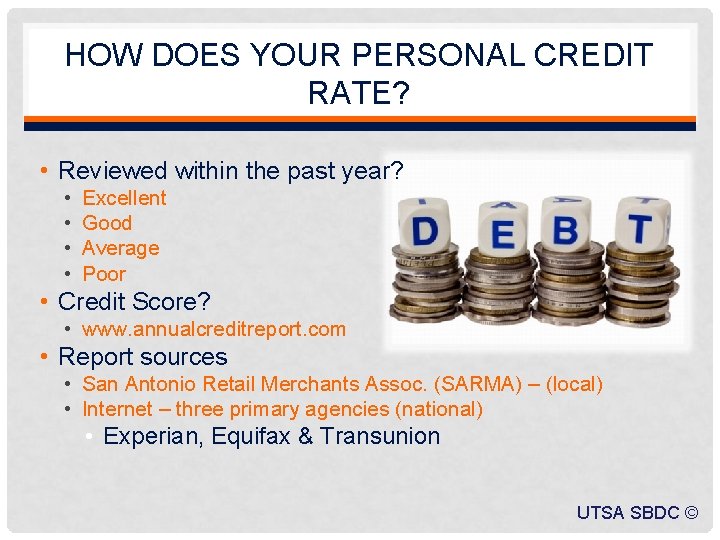 HOW DOES YOUR PERSONAL CREDIT RATE?

• Reviewed within the past year?
  • Excellent
  • Good
  • Average
  • Poor
• Credit Score?
  • www.annualcreditreport.com
• Report sources
  • San Antonio Retail Merchants Assoc. (SARMA) – (local)
  • Internet – three primary agencies (national)
    • Experian, Equifax & Transunion

D E B T

UTSA SBDC ©